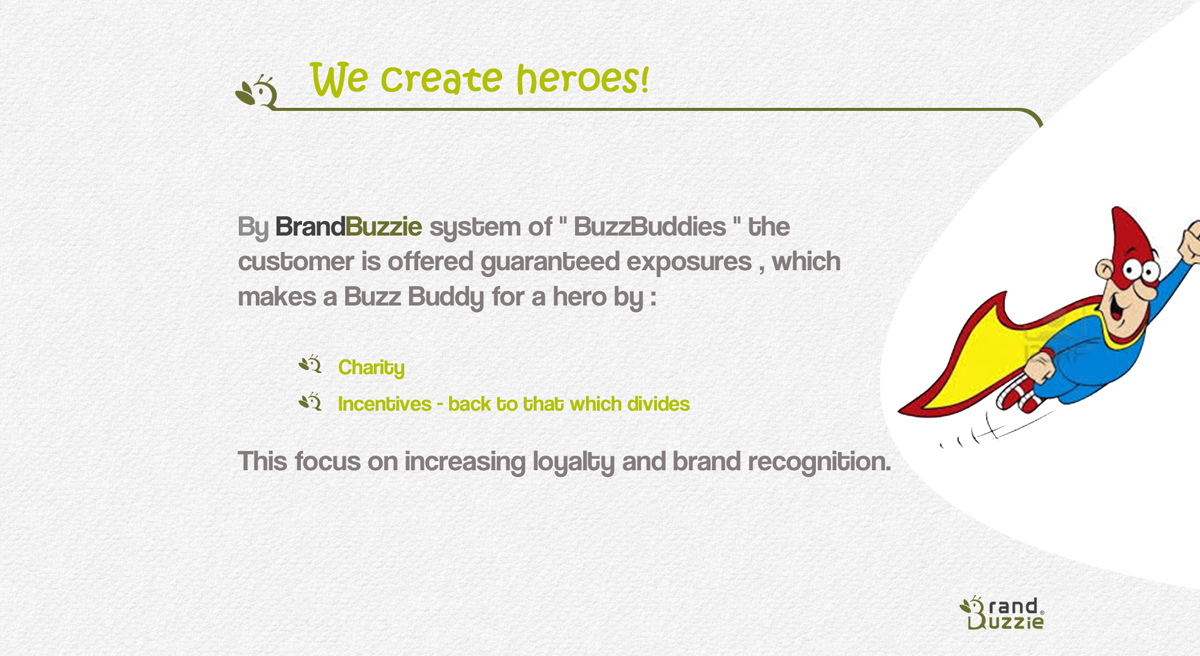 We create heroes!

By BrandBuzzie system of " BuzzBuddies " the customer is offered guaranteed exposures , which makes a Buzz Buddy for a hero by :

Charity

Incentives - back to that which divides

This focus on increasing loyalty and brand recognition.

Brand Buzzie